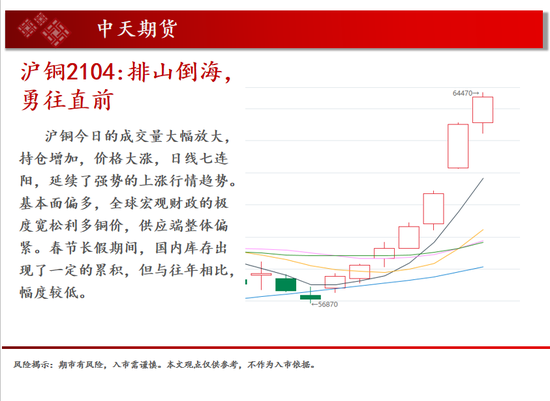 中天期货

沪铜2104:排山倒海，勇往直前

沪铜今日的成交量大幅放大，持仓增加，价格大涨，日线七连阳，延续了强势的上涨行情趋势。基本面偏多，全球宏观财政的极度宽松利多铜价，供应端整体偏紧。春节长假期间，国内库存出现了一定的累积，但与往年相比，幅度较低。

64470→

←56870

风险揭示：期市有风险，入市需谨慎。本文观点仅供参考，不作为入市依据。